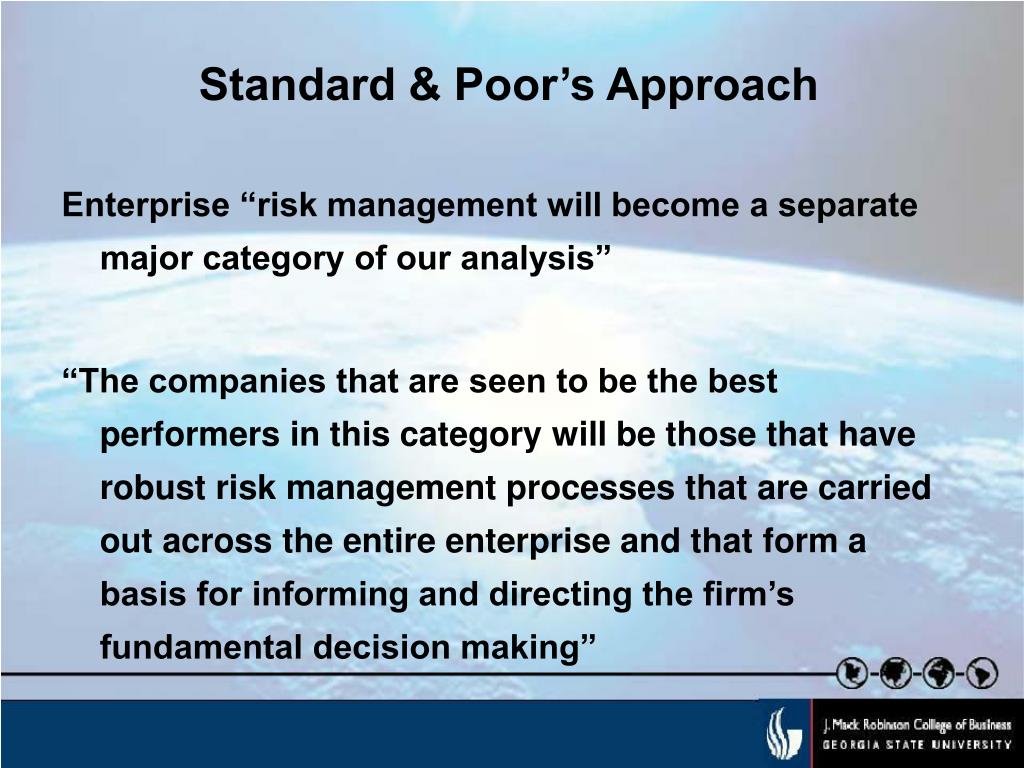 Standard & Poor’s Approach

Enterprise “risk management will become a separate major category of our analysis”

“The companies that are seen to be the best performers in this category will be those that have robust risk management processes that are carried out across the entire enterprise and that form a basis for informing and directing the firm’s fundamental decision making”

J. Mack Robinson College of Business
GEORGIA STATE UNIVERSITY